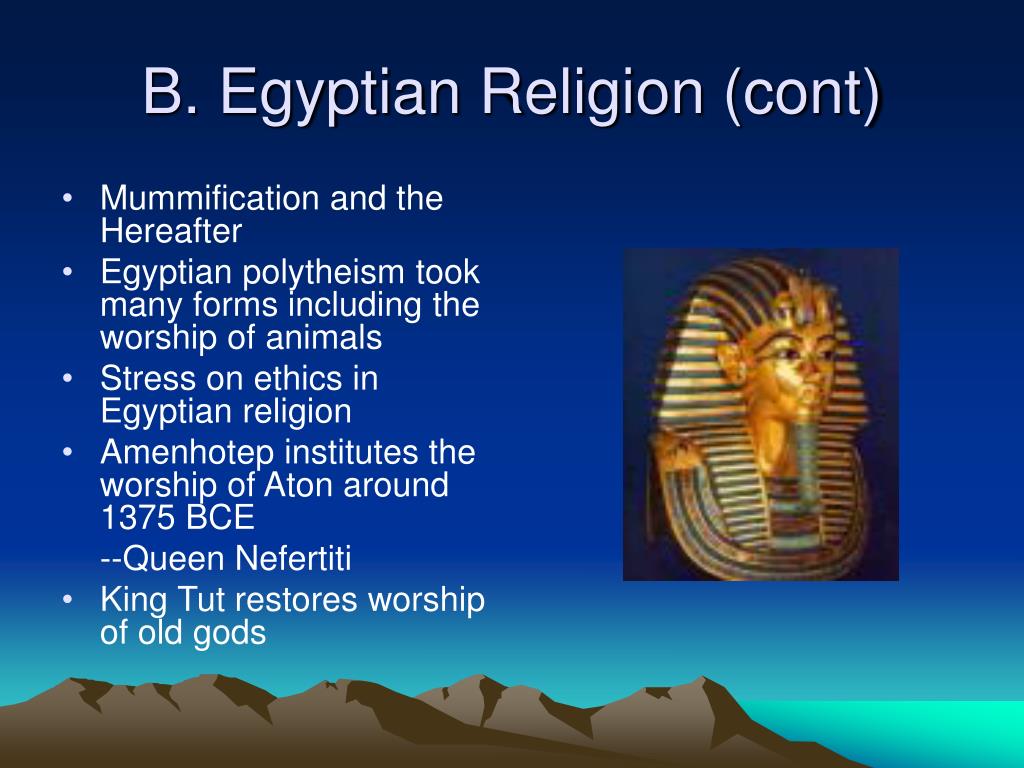 B. Egyptian Religion (cont)

• Mummification and the Hereafter
• Egyptian polytheism took many forms including the worship of animals
• Stress on ethics in Egyptian religion
• Amenhotep institutes the worship of Aton around 1375 BCE
--Queen Nefertiti
• King Tut restores worship of old gods